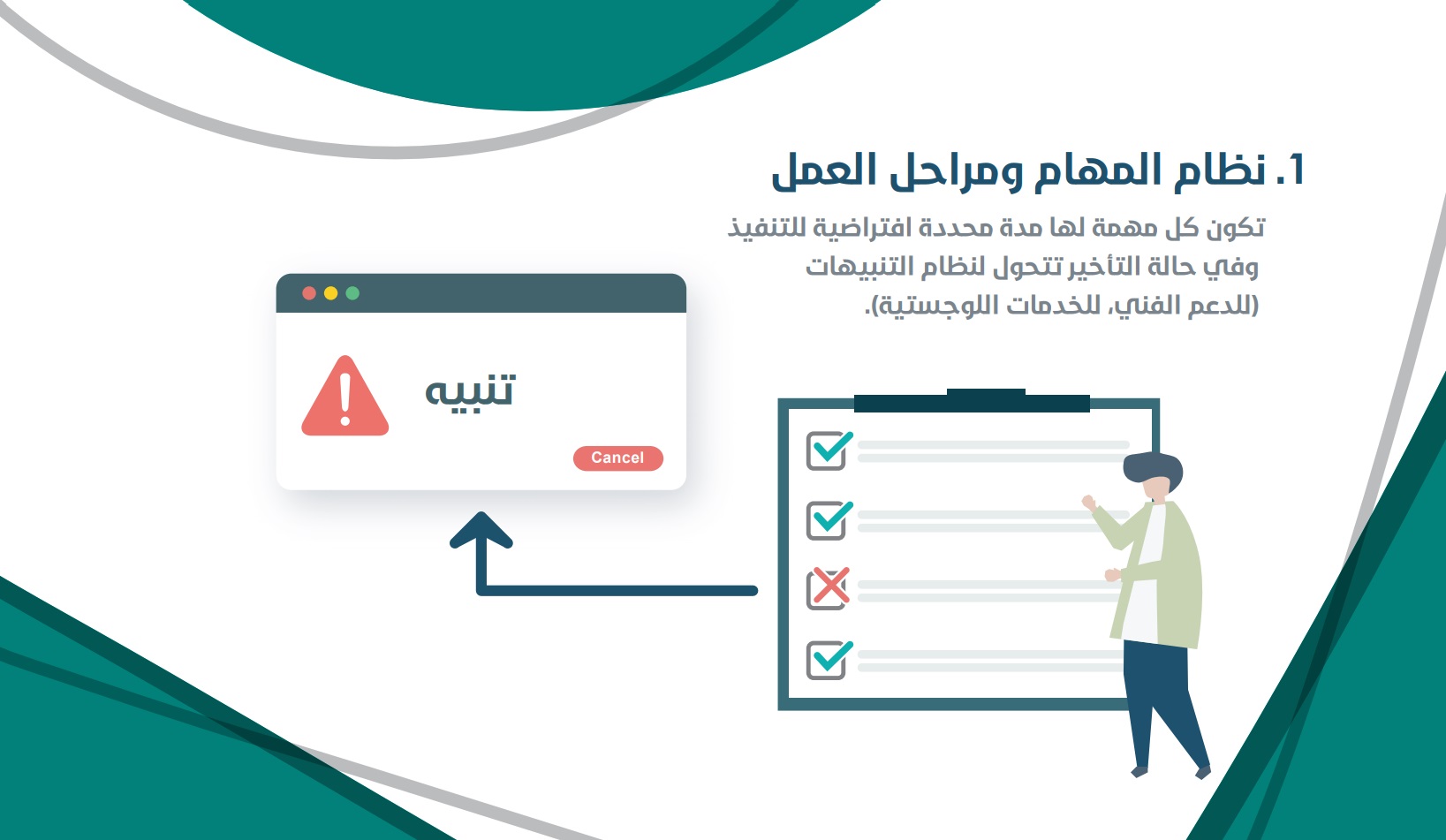 1. نظام المهام ومراحل العمل

تكون كل مهمة لها مدة محددة افتراضية للتنفيذ وفي حالة التأخير تتحول لنظام التنبيهات (للدعم الفني، للخدمات اللوجستية).

تنبيه

Cancel